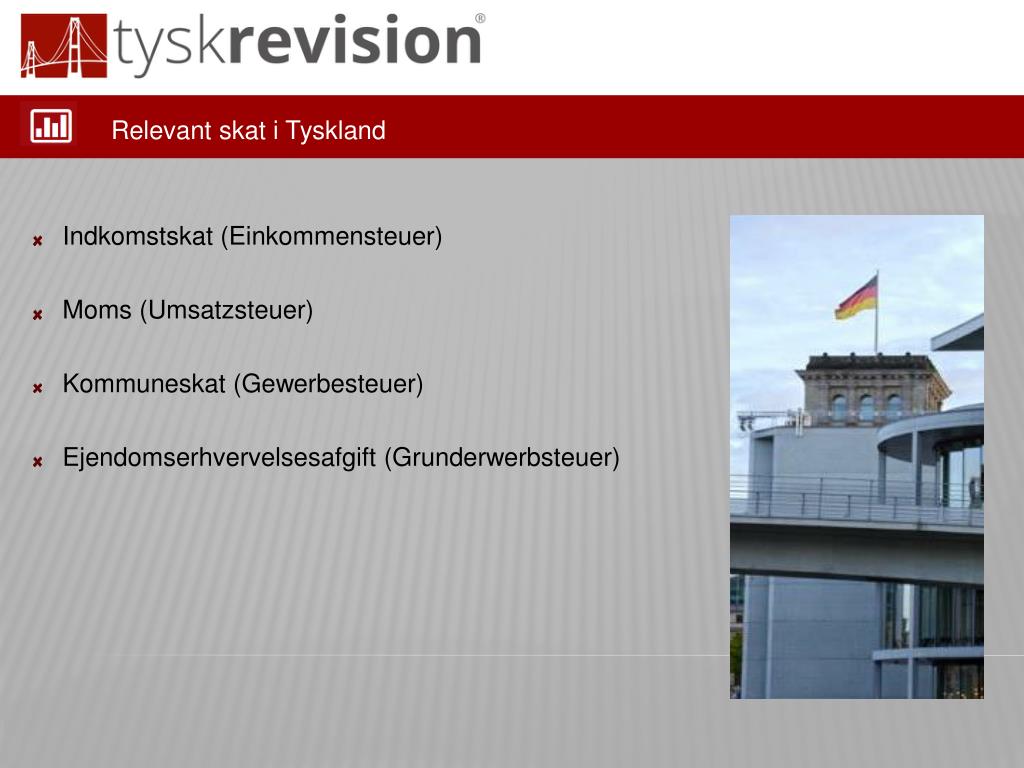 tyskrevision®

Relevant skat i Tyskland

Indkomstskat (Einkommensteuer)

Moms (Umsatzsteuer)

Kommuneskat (Gewerbesteuer)

Ejendomserhvervelsesafgift (Grunderwerbsteuer)